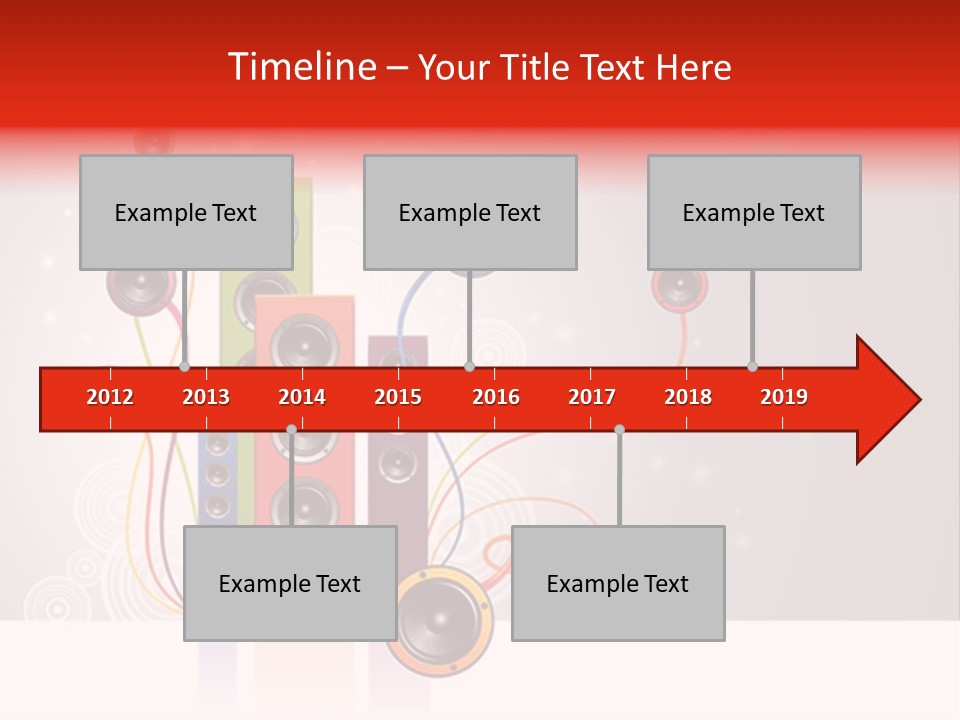 Timeline – Your Title Text Here

Example Text

Example Text

Example Text

2012 2013 2014 2015 2016 2017 2018 2019

Example Text

Example Text